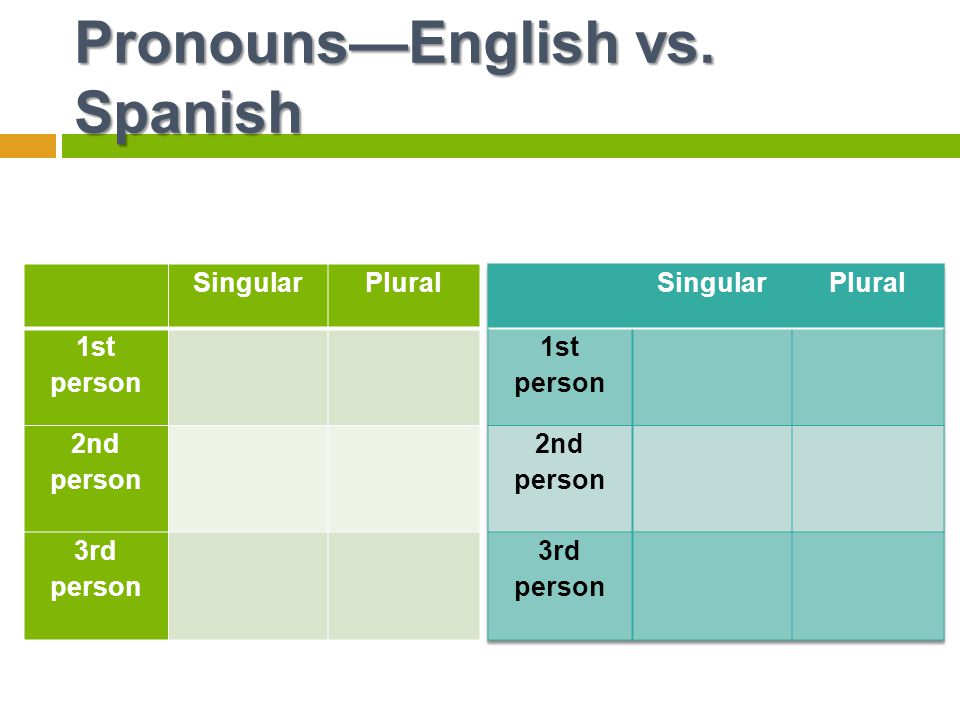 Pronouns—English vs. Spanish

| | Singular | Plural |
|---|---|---|
| 1st person | | |
| 2nd person | | |
| 3rd person | | |

| | Singular | Plural |
|---|---|---|
| 1st person | | |
| 2nd person | | |
| 3rd person | | |